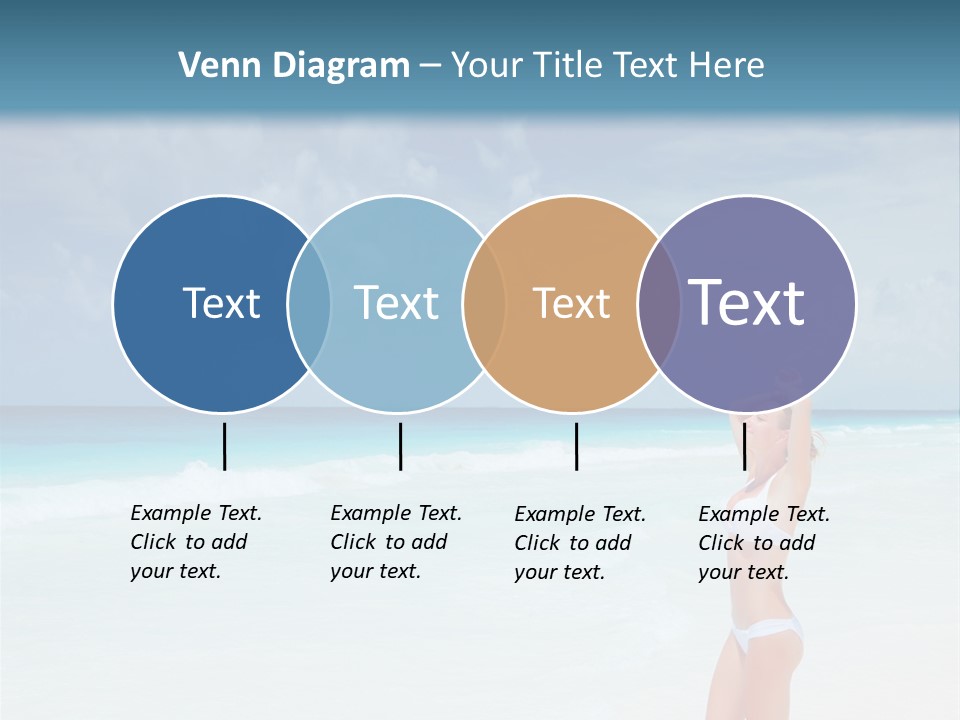 Venn Diagram – Your Title Text Here

Text

Text

Text

Text

Example Text. Click to add your text.

Example Text. Click to add your text.

Example Text. Click to add your text.

Example Text. Click to add your text.